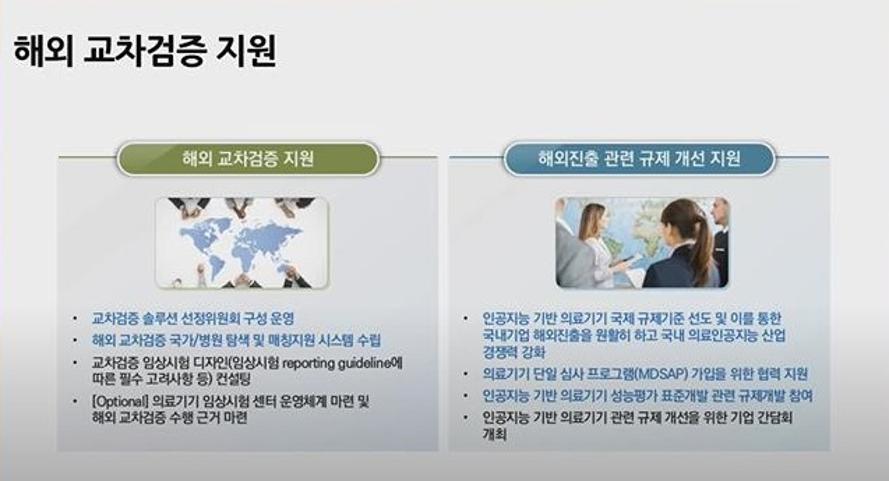 해외 교차검증 지원

해외 교차검증 지원

• 교차검증 솔루션 선정위원회 구성 운영
• 해외 교차검증 국가/병원 탐색 및 매칭지원 시스템 수립
• 교차검증 임상시험 디자인(임상시험 reporting guideline에 따른 필수 고려사항 등) 컨설팅
• [Optional] 의료기기 임상시험 센터 운영체계 마련 및 해외 교차검증 수행 근거 마련

해외진출 관련 규제 개선 지원

• 인공지능 기반 의료기기 국제 규제기준 선도 및 이를 통한 국내기업 해외진출을 원활히 하고 국내 의료인공지능 산업 경쟁력 강화
• 의료기기 단일 심사 프로그램(MDSAP) 가입을 위한 협력 지원
• 인공지능 기반 의료기기 성능평가 표준개발 관련 규제개발 참여
• 인공지능 기반 의료기기 관련 규제 개선을 위한 기업 간담회 개최